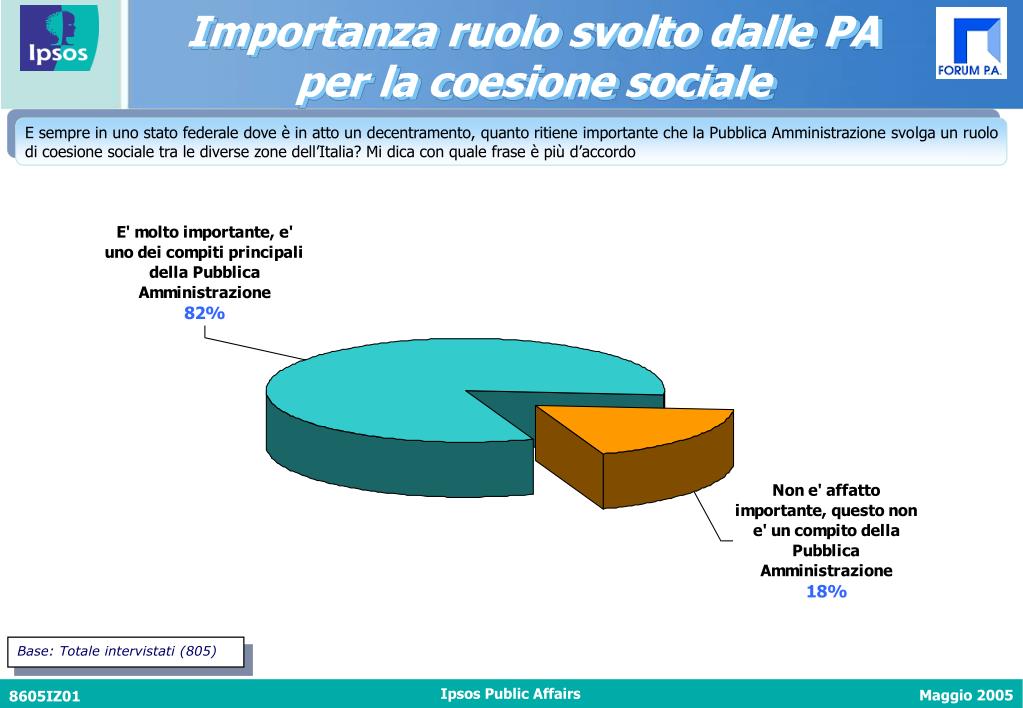 Ipsos

Importanza ruolo svolto dalle PA per la coesione sociale

FORUM P.A.

E sempre in uno stato federale dove è in atto un decentramento, quanto ritiene importante che la Pubblica Amministrazione svolga un ruolo di coesione sociale tra le diverse zone dell'Italia? Mi dica con quale frase è più d'accordo

E' molto importante, e' uno dei compiti principali della Pubblica Amministrazione
82%

Non e' affatto importante, questo non e' un compito della Pubblica Amministrazione
18%

Base: Totale intervistati (805)

8605IZ01

Ipsos Public Affairs

Maggio 2005